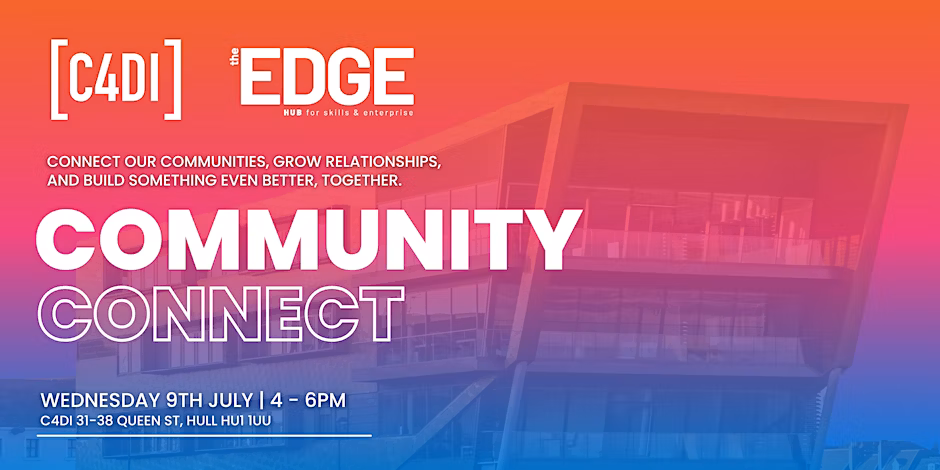 [C4DI]

the EDGE
HUB for skills & enterprise

CONNECT OUR COMMUNITIES, GROW RELATIONSHIPS, AND BUILD SOMETHING EVEN BETTER, TOGETHER.

COMMUNITY
CONNECT

WEDNESDAY 9TH JULY | 4 - 6PM
C4DI 31-38 QUEEN ST, HULL HU1 1UU